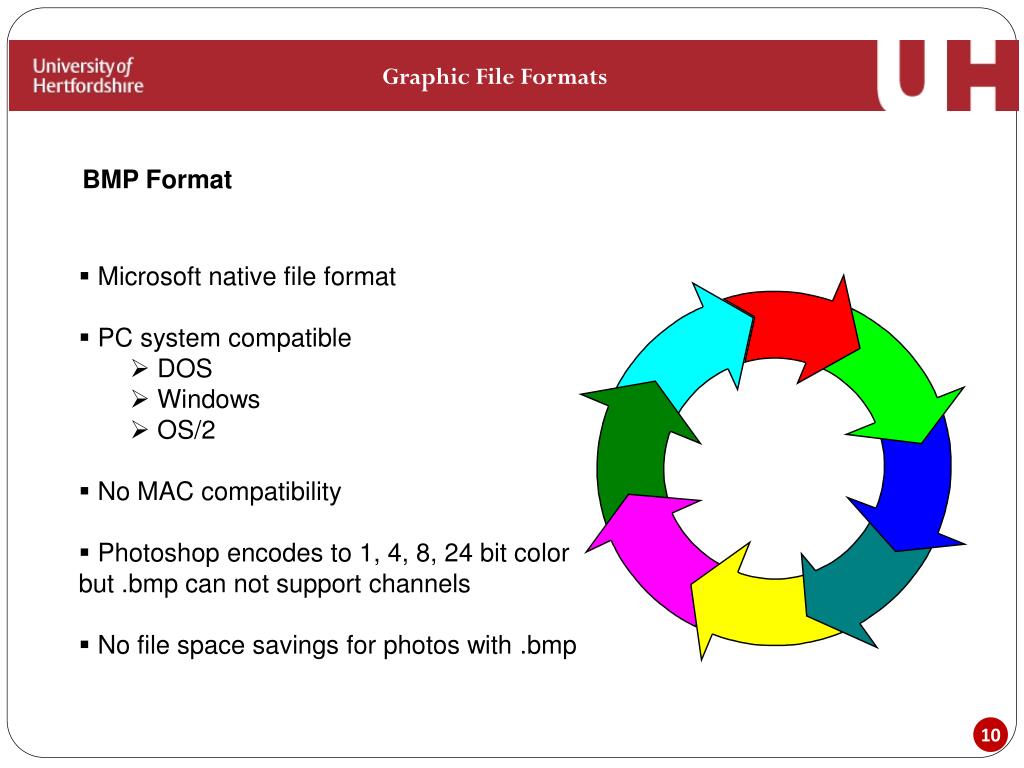 University of Hertfordshire

Graphic File Formats

UH

BMP Format

▪ Microsoft native file format

▪ PC system compatible
➢ DOS
➢ Windows
➢ OS/2

▪ No MAC compatibility

▪ Photoshop encodes to 1, 4, 8, 24 bit color but .bmp can not support channels

▪ No file space savings for photos with .bmp

10